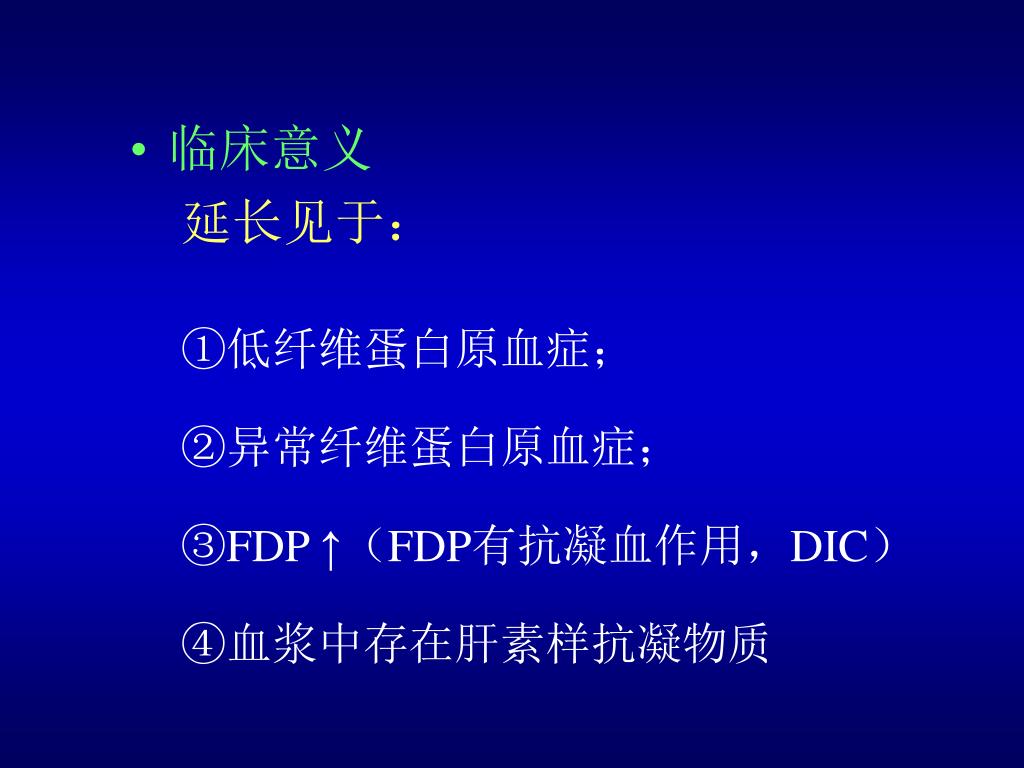 • 临床意义
延长见于：

①低纤维蛋白原血症；

②异常纤维蛋白原血症；

③FDP↑（FDP有抗凝血作用，DIC）

④血浆中存在肝素样抗凝物质